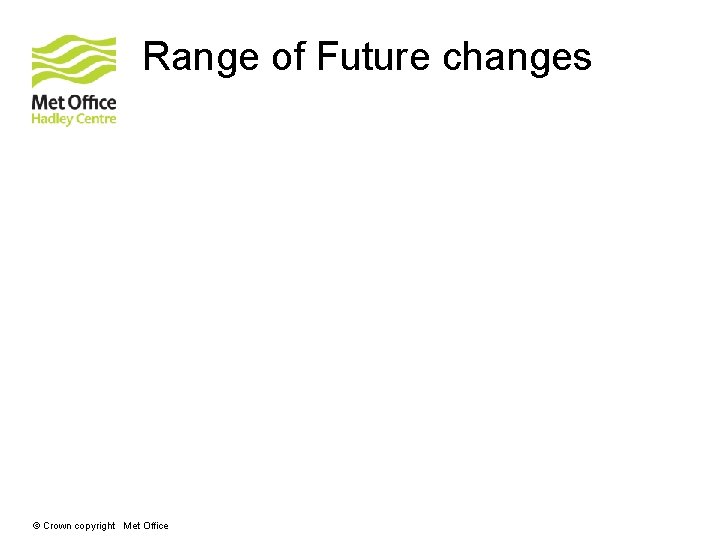 Met Office
Hadley Centre

Range of Future changes

© Crown copyright Met Office